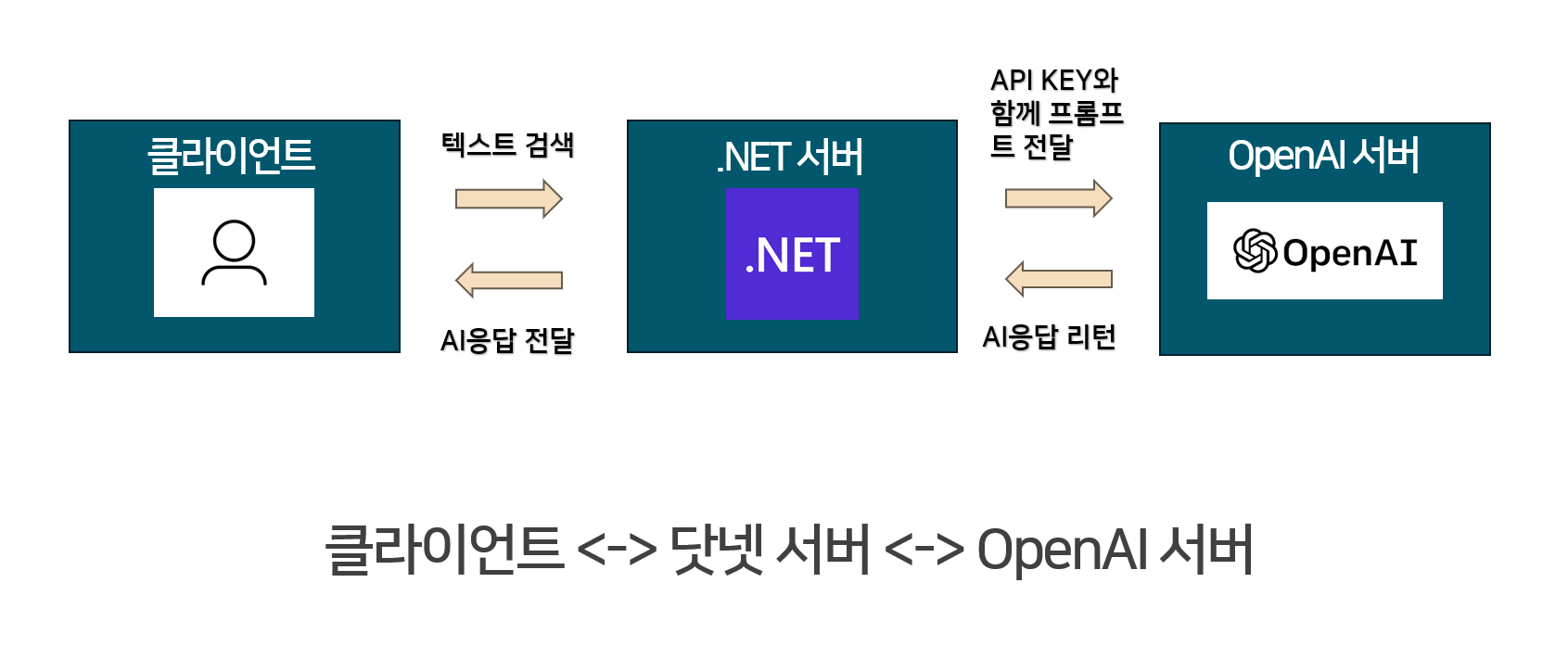 클라이언트

텍스트 검색

AI응답 전달

.NET 서버

.NET

API KEY와 함께 프롬프트 전달

AI응답 리턴

OpenAI 서버

OpenAI

클라이언트 <-> 닷넷 서버 <-> OpenAI 서버